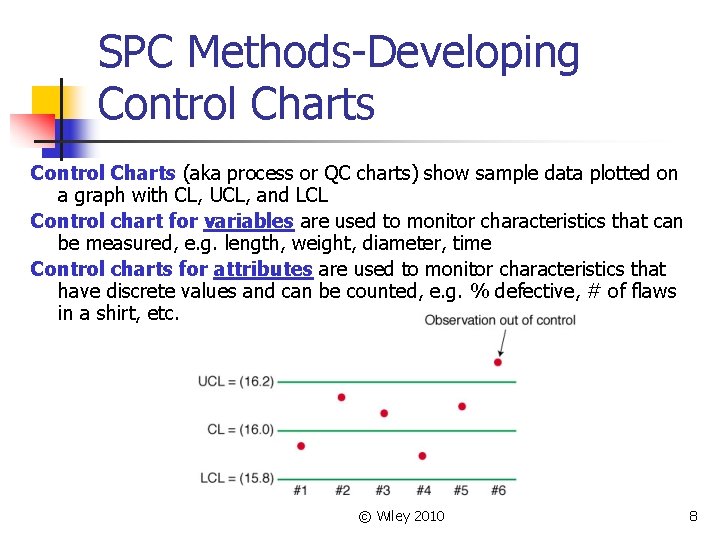 SPC Methods-Developing Control Charts

Control Charts (aka process or QC charts) show sample data plotted on a graph with CL, UCL, and LCL

Control chart for variables are used to monitor characteristics that can be measured, e.g. length, weight, diameter, time

Control charts for attributes are used to monitor characteristics that have discrete values and can be counted, e.g. % defective, # of flaws in a shirt, etc.

Observation out of control

UCL = (16.2)

CL = (16.0)

LCL = (15.8)

#1 #2 #3 #4 #5 #6

© Wiley 2010

8